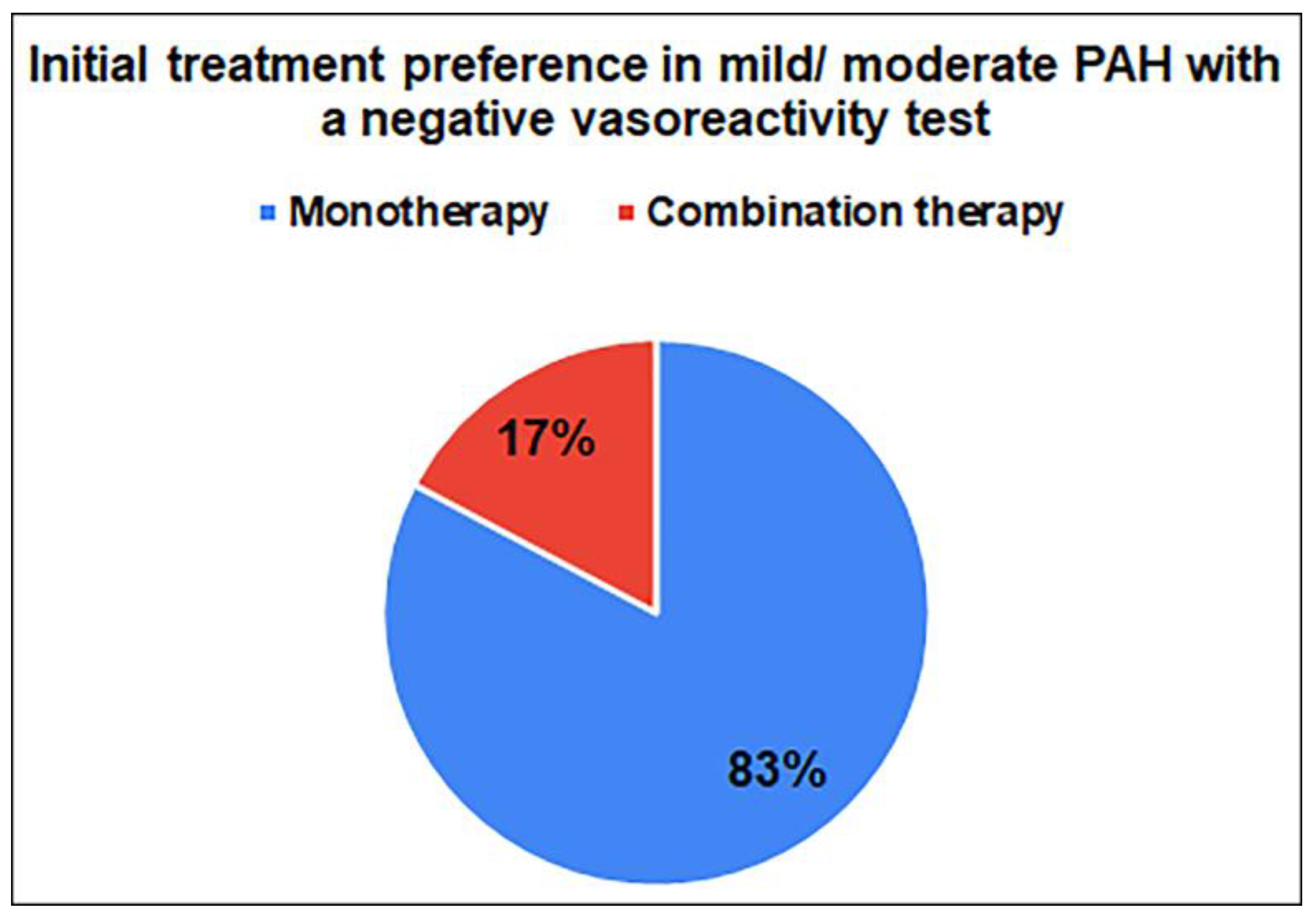 Initial treatment preference in mild/ moderate PAH with a negative vasoreactivity test

Monotherapy Combination therapy

17%

83%